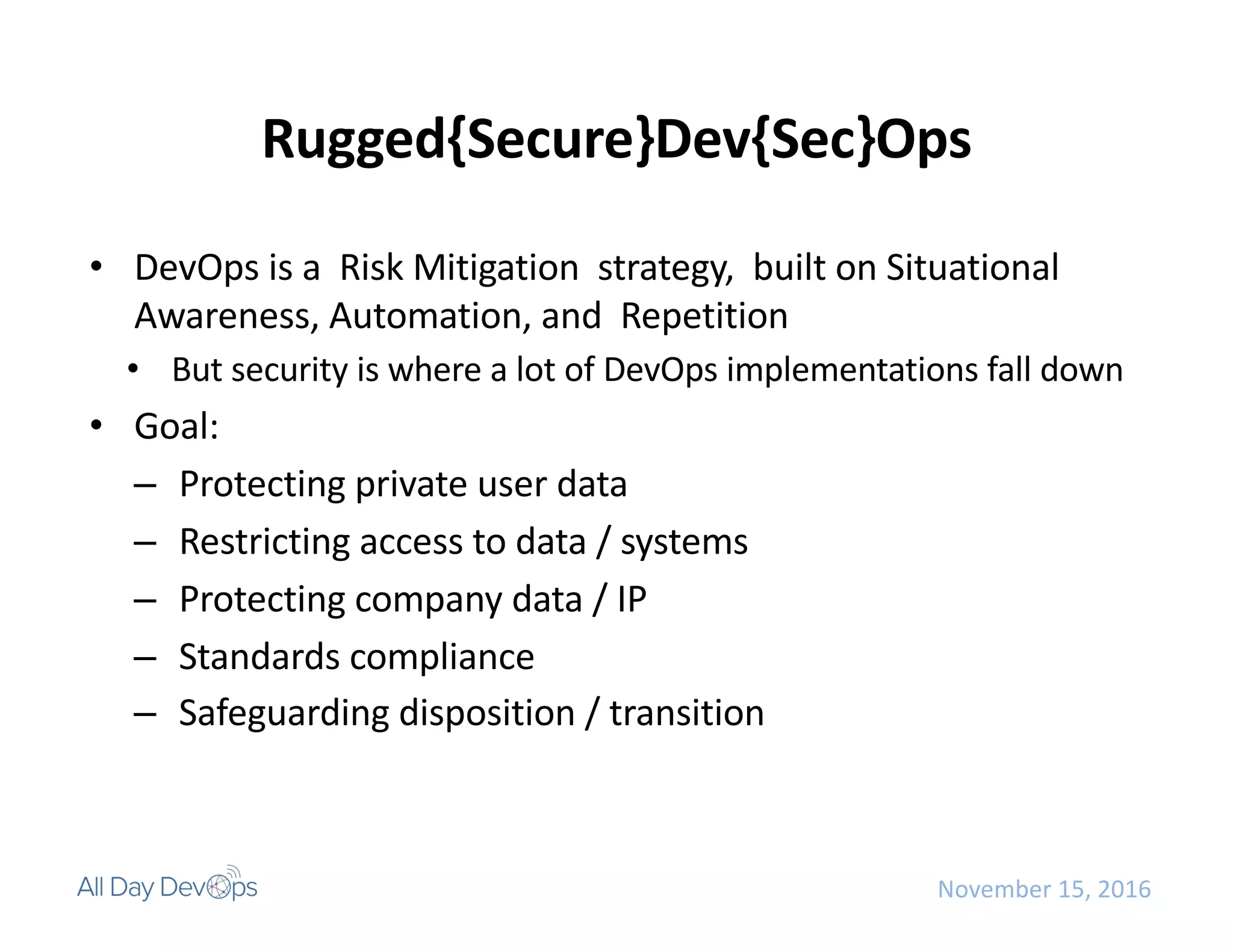 Rugged{Secure}Dev{Sec}Ops

• DevOps is a Risk Mitigation strategy, built on Situational Awareness, Automation, and Repetition
  • But security is where a lot of DevOps implementations fall down
• Goal:
  – Protecting private user data
  – Restricting access to data / systems
  – Protecting company data / IP
  – Standards compliance
  – Safeguarding disposition / transition

All Day DevOps

November 15, 2016